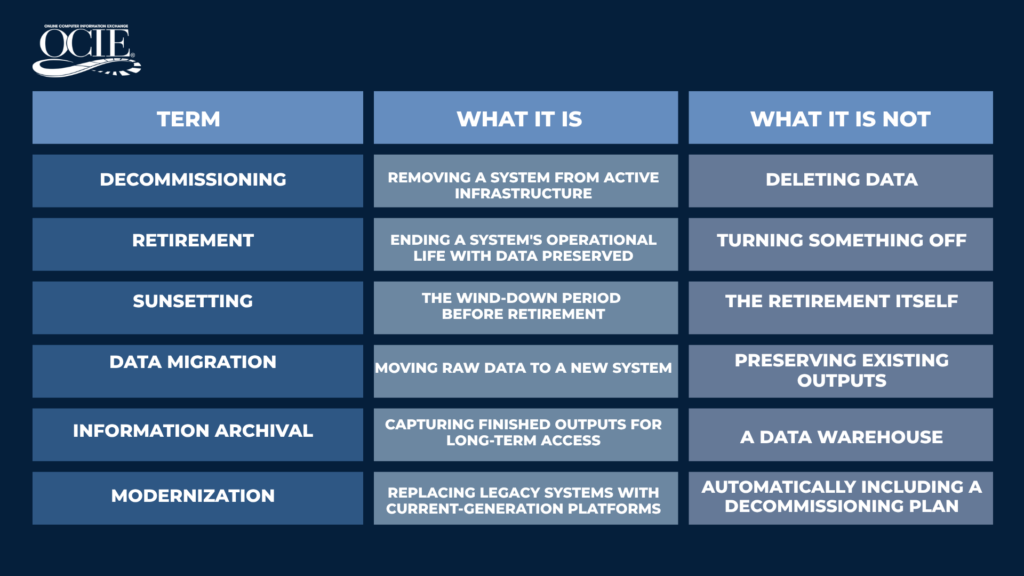 ONLINE COMPUTER INFORMATION EXCHANGE
OCIE

| TERM | WHAT IT IS | WHAT IT IS NOT |
|---|---|---|
| DECOMMISSIONING | REMOVING A SYSTEM FROM ACTIVE INFRASTRUCTURE | DELETING DATA |
| RETIREMENT | ENDING A SYSTEM'S OPERATIONAL LIFE WITH DATA PRESERVED | TURNING SOMETHING OFF |
| SUNSETTING | THE WIND-DOWN PERIOD BEFORE RETIREMENT | THE RETIREMENT ITSELF |
| DATA MIGRATION | MOVING RAW DATA TO A NEW SYSTEM | PRESERVING EXISTING OUTPUTS |
| INFORMATION ARCHIVAL | CAPTURING FINISHED OUTPUTS FOR LONG-TERM ACCESS | A DATA WAREHOUSE |
| MODERNIZATION | REPLACING LEGACY SYSTEMS WITH CURRENT-GENERATION PLATFORMS | AUTOMATICALLY INCLUDING A DECOMMISSIONING PLAN |